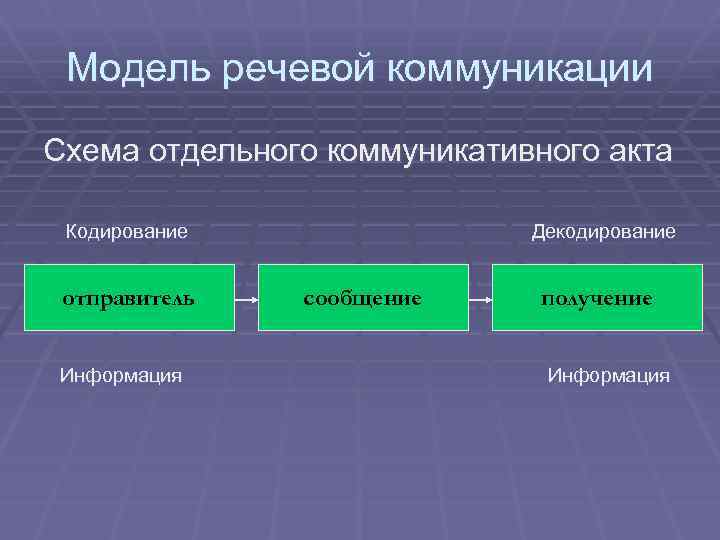 Модель речевой коммуникации

Схема отдельного коммуникативного акта

Кодирование

Декодирование

отправитель

сообщение

получение

Информация

Информация